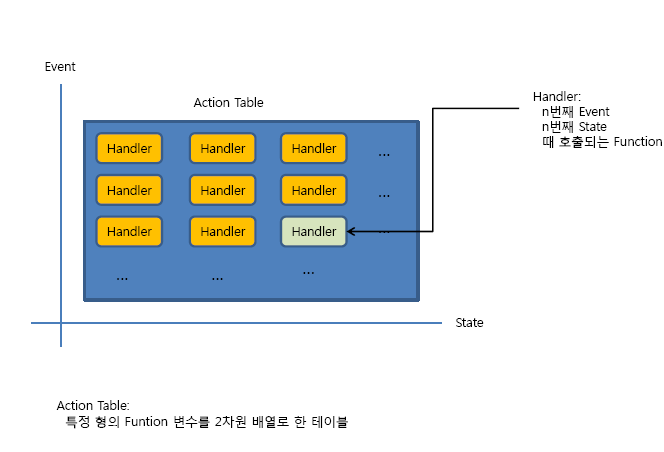 Event

Action Table

Handler Handler Handler ...
Handler Handler Handler ...
Handler Handler Handler ...
... ... ...

Handler:
n번째 Event
n번째 State
때 호출되는 Function

State

Action Table:
특정 형의 Funtion 변수를 2차원 배열로 한 테이블